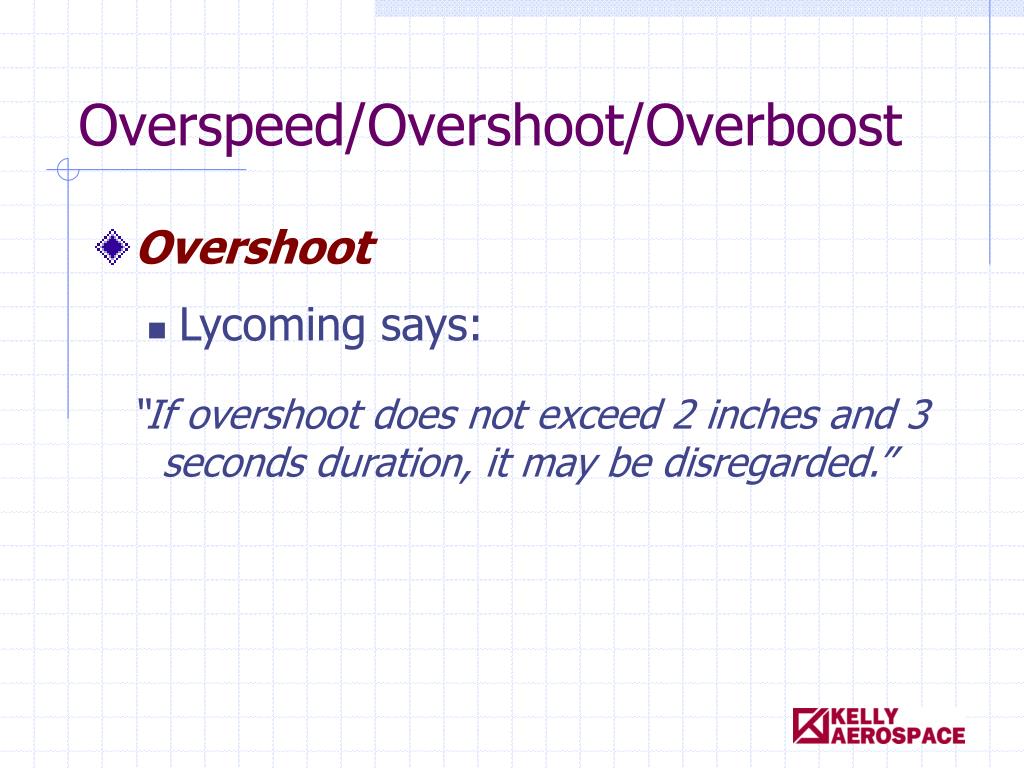 Overspeed/Overshoot/Overboost

Overshoot

Lycoming says:

"If overshoot does not exceed 2 inches and 3 seconds duration, it may be disregarded."

KELLY AEROSPACE